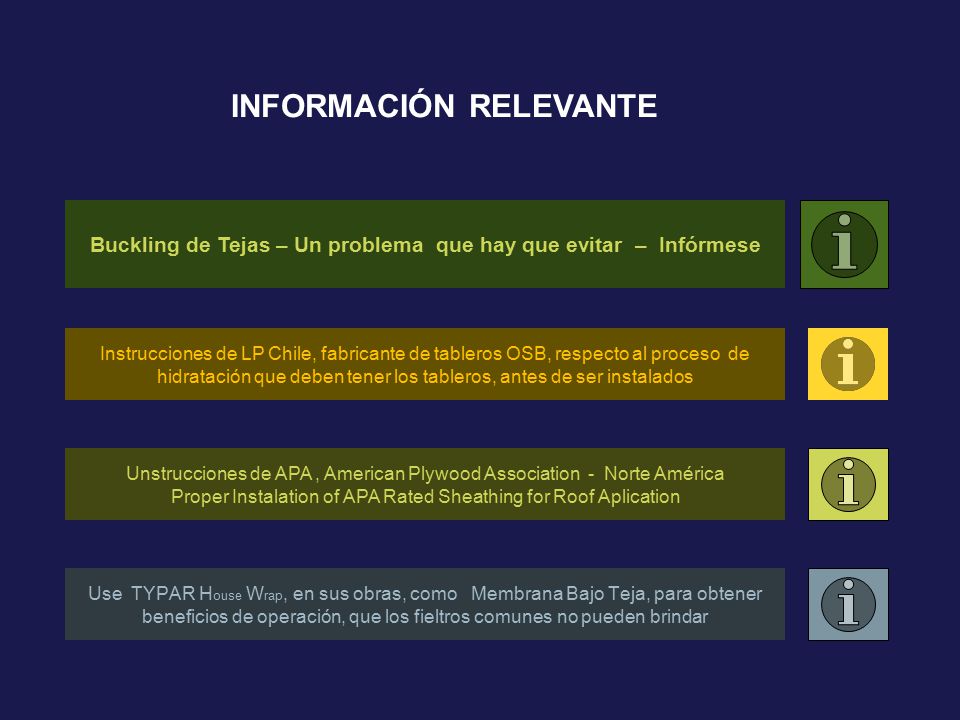 INFORMACIÓN RELEVANTE

Buckling de Tejas – Un problema que hay que evitar – Infórmese

i

Instrucciones de LP Chile, fabricante de tableros OSB, respecto al proceso de hidratación que deben tener los tableros, antes de ser instalados

i

Unstrucciones de APA , American Plywood Association - Norte América
Proper Instalation of APA Rated Sheathing for Roof Aplication

i

Use TYPAR House Wrap, en sus obras, como Membrana Bajo Teja, para obtener beneficios de operación, que los fieltros comunes no pueden brindar

i